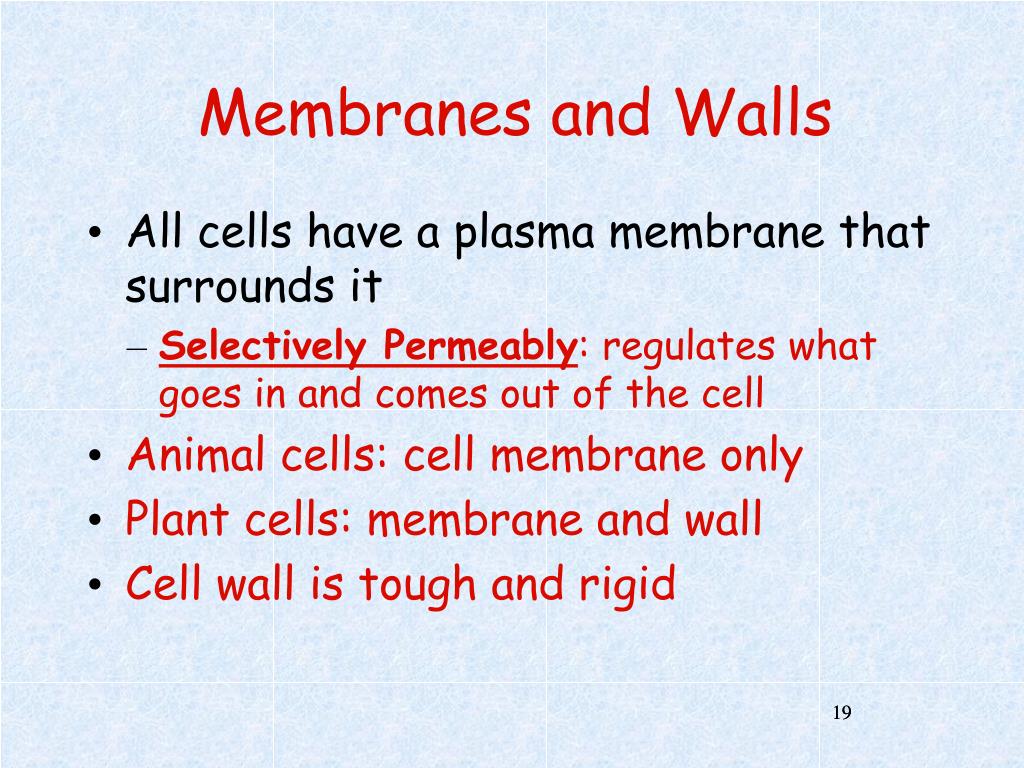 Membranes and Walls

• All cells have a plasma membrane that surrounds it
– Selectively Permeably: regulates what goes in and comes out of the cell
• Animal cells: cell membrane only
• Plant cells: membrane and wall
• Cell wall is tough and rigid

19